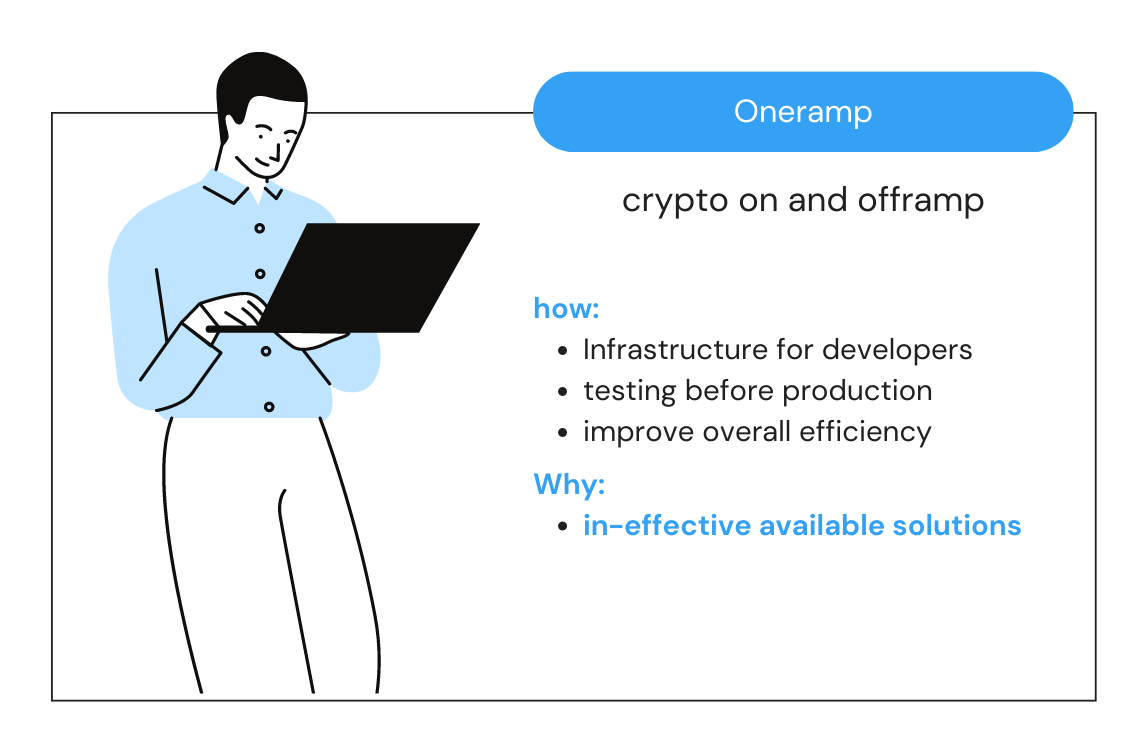 Oneramp

crypto on and offramp

how:

- Infrastructure for developers
- testing before production
- improve overall efficiency

Why:

- in-effective available solutions